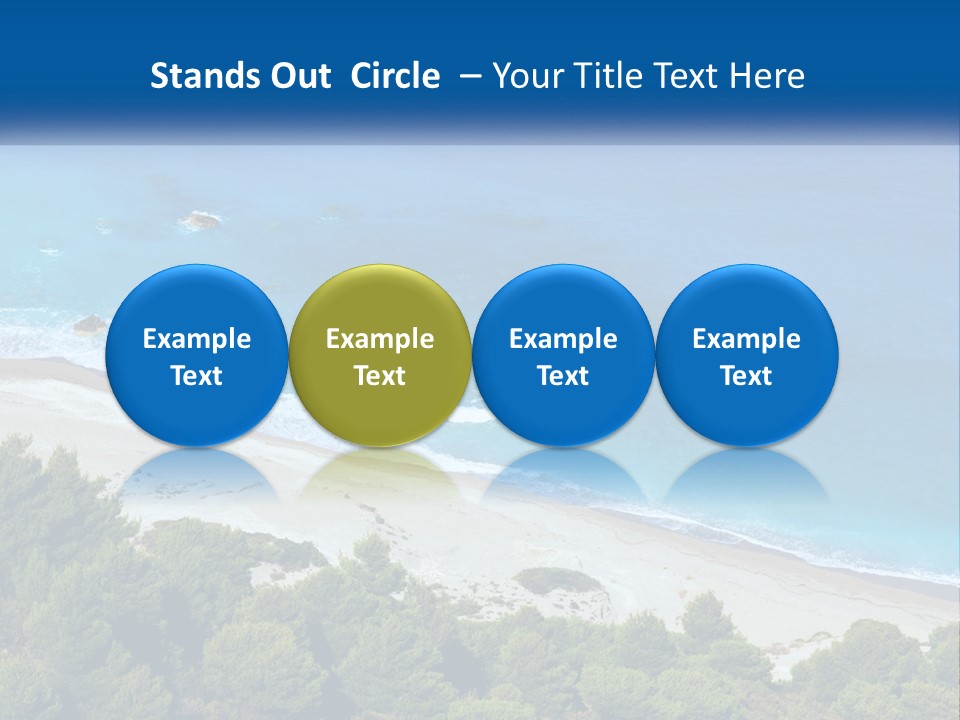 Stands Out Circle – Your Title Text Here

Example Text

Example Text

Example Text

Example Text